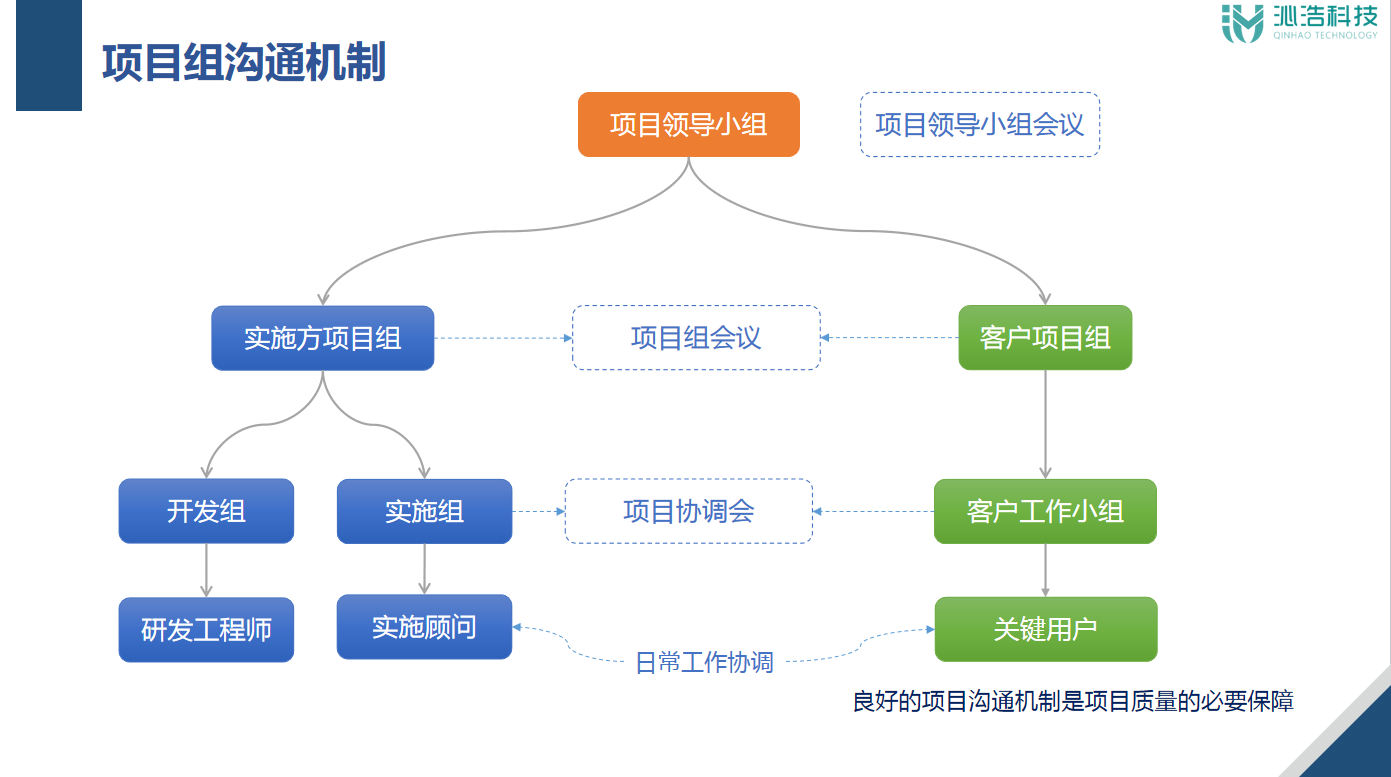 沁浩科技
QINHAO TECHNOLOGY

项目组沟通机制

项目领导小组

项目领导小组会议

实施方项目组

项目组会议

客户项目组

开发组

实施组

项目协调会

客户工作小组

研发工程师

实施顾问

日常工作协调

关键用户

良好的项目沟通机制是项目质量的必要保障